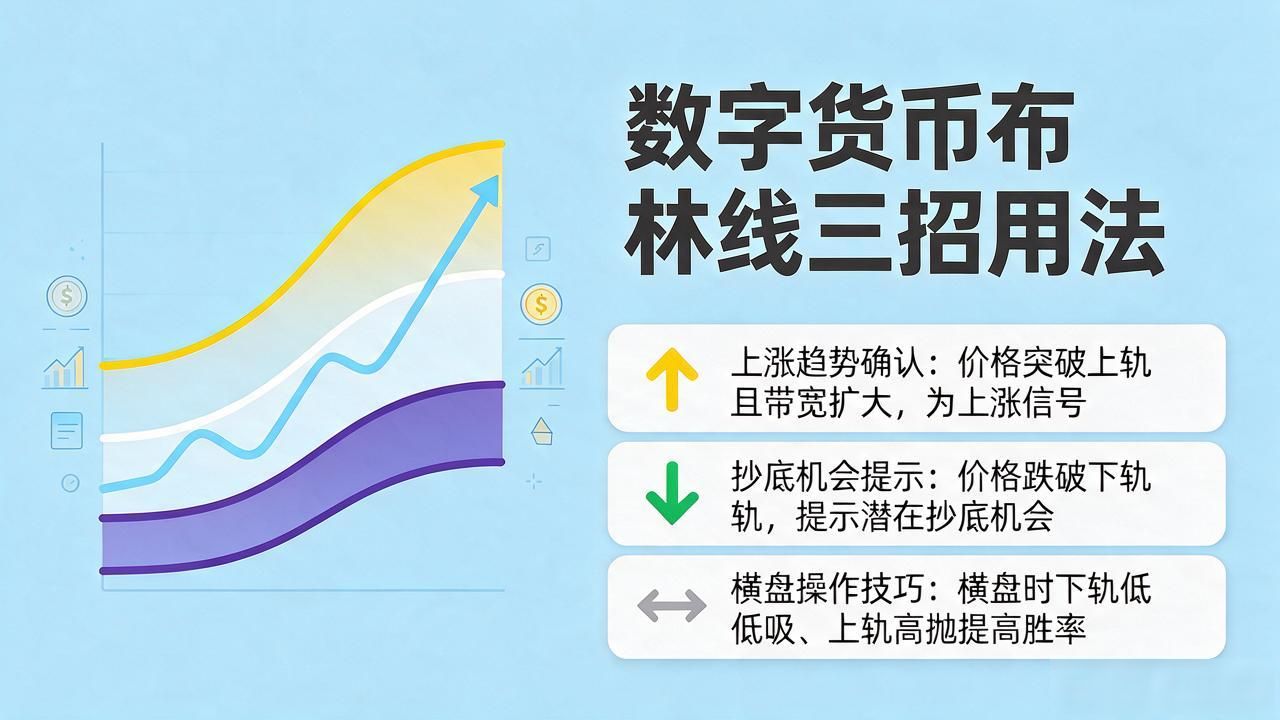 数字货币布林线三招用法

上涨趋势确认：价格突破上轨且带宽扩大，为上涨信号

抄底机会提示：价格跌破下轨轨，提示潜在抄底机会

横盘操作技巧：横盘时下轨低低吸、上轨高抛提高胜率